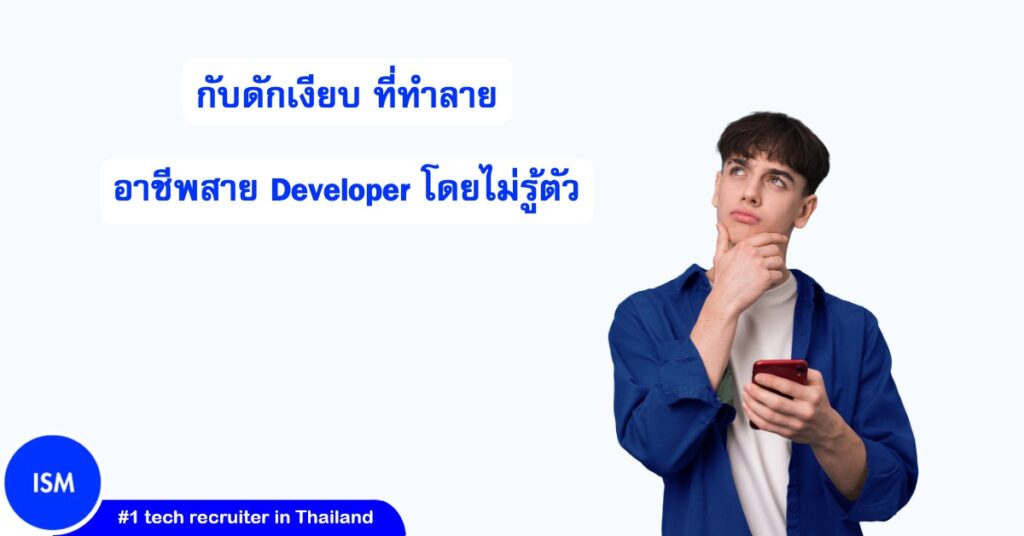 กับดักเงียบ ที่ทำลาย

อาชีพสาย Developer โดยไม่รู้ตัว

ISM

#1 tech recruiter in Thailand